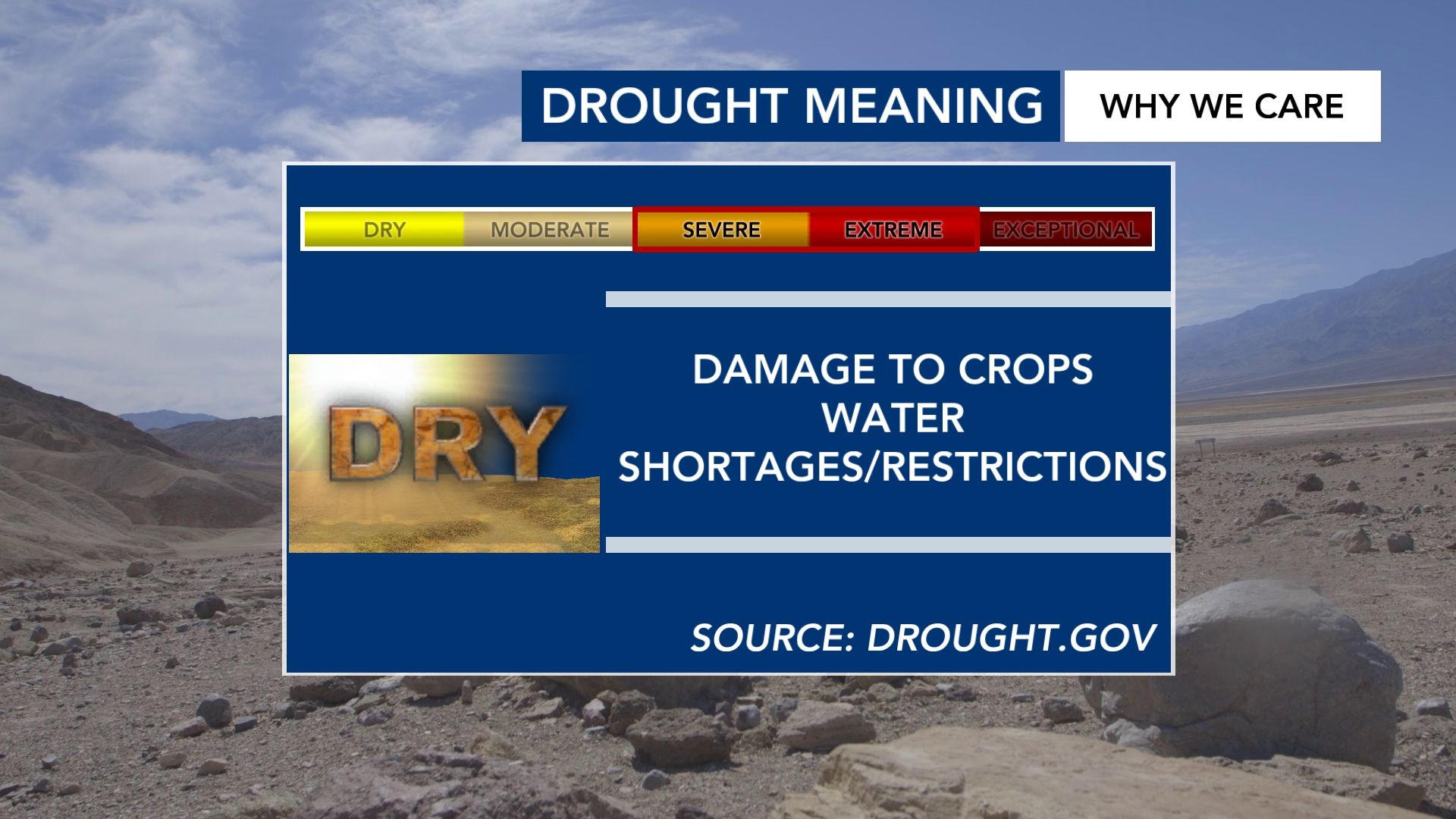 DROUGHT MEANING WHY WE CARE

DRY MODERATE SEVERE EXTREME EXCEPTIONAL

DRY

DAMAGE TO CROPS
WATER
SHORTAGES/RESTRICTIONS

SOURCE: DROUGHT.GOV